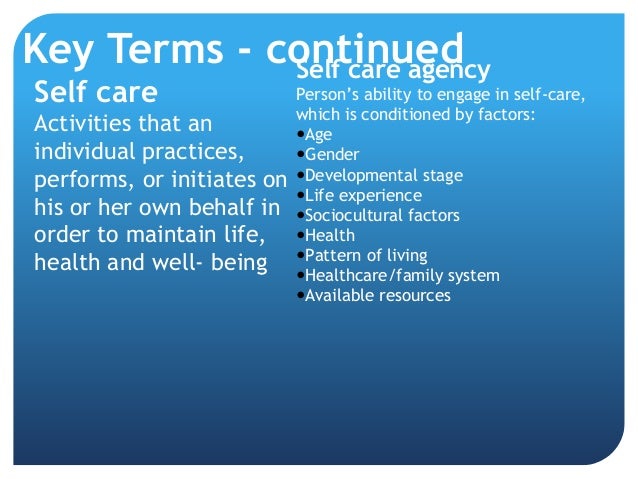 Key Terms - continued

Self care
Activities that an individual practices, performs, or initiates on his or her own behalf in order to maintain life, health and well- being

Self care agency
Person's ability to engage in self-care, which is conditioned by factors:
•Age
•Gender
•Developmental stage
•Life experience
•Sociocultural factors
•Health
•Pattern of living
•Healthcare/family system
•Available resources